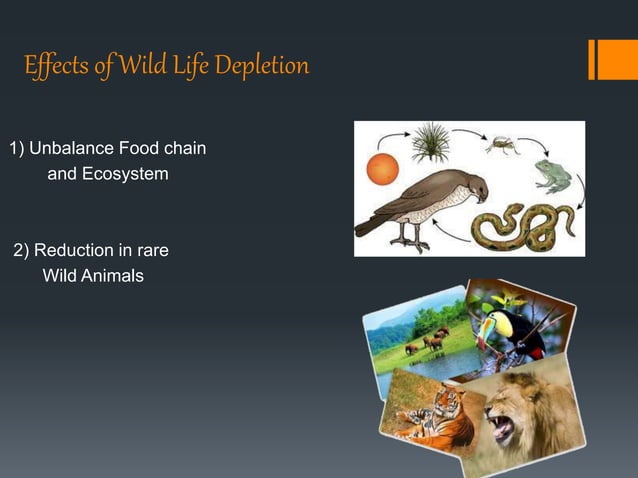 Effects of Wild Life Depletion

1) Unbalance Food chain and Ecosystem

2) Reduction in rare Wild Animals